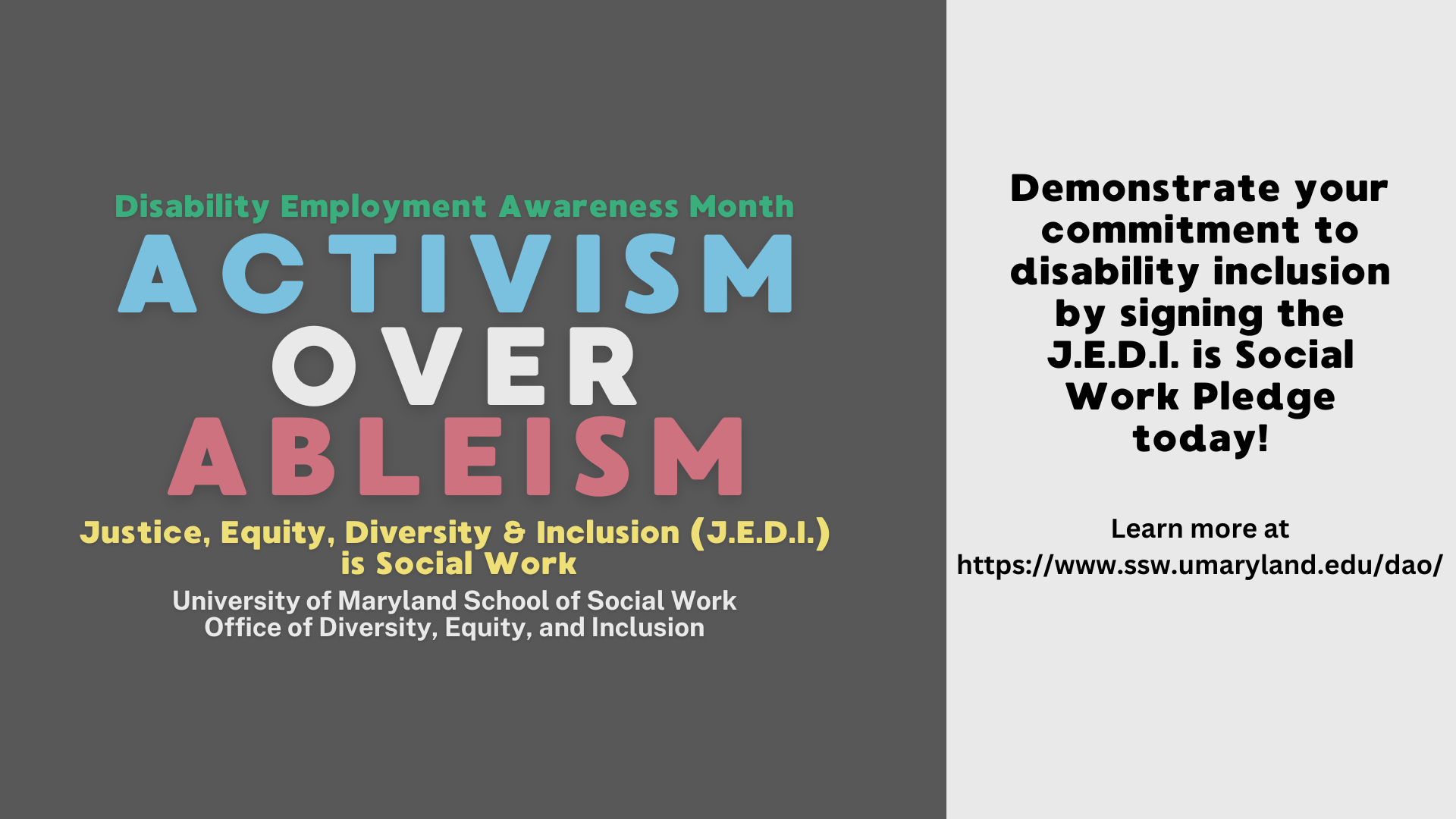 Disability Employment Awareness Month

ACTIVISM
OVER
ABLEISM

Justice, Equity, Diversity & Inclusion (J.E.D.I.) is Social Work

University of Maryland School of Social Work
Office of Diversity, Equity, and Inclusion

Demonstrate your commitment to disability inclusion by signing the J.E.D.I. is Social Work Pledge today!

Learn more at
https://www.ssw.umaryland.edu/dao/